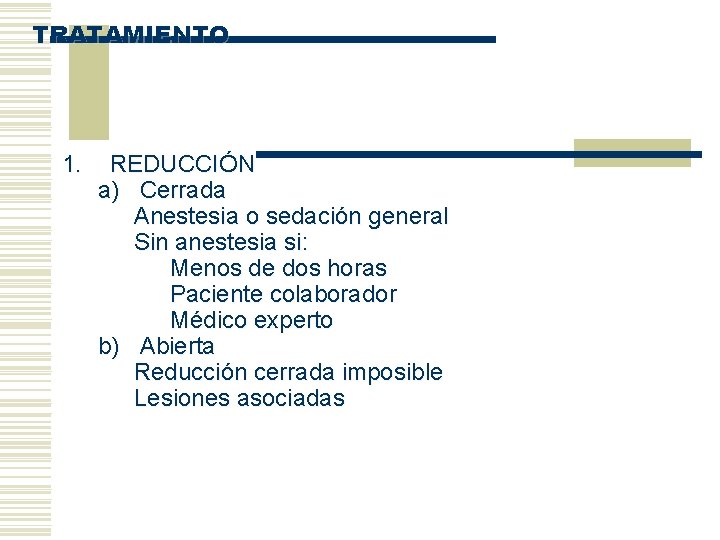 TRATAMIENTO

1. REDUCCIÓN
a) Cerrada
Anestesia o sedación general
Sin anestesia si:
Menos de dos horas
Paciente colaborador
Médico experto
b) Abierta
Reducción cerrada imposible
Lesiones asociadas